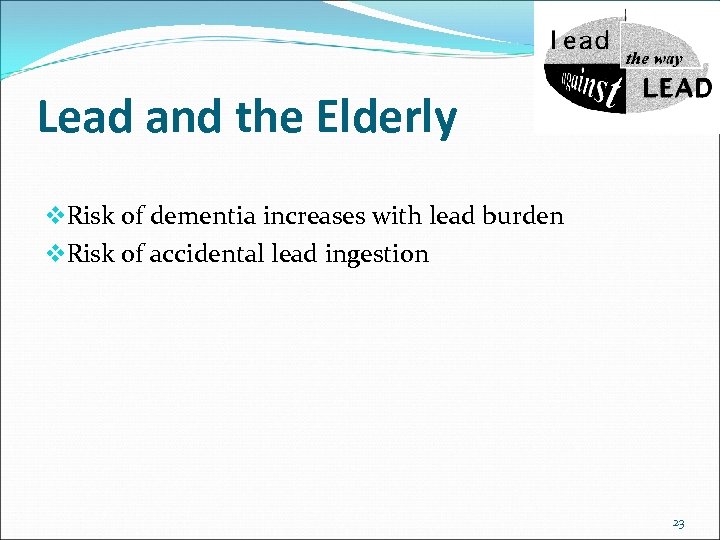 lead the way against LEAD

Lead and the Elderly

❖Risk of dementia increases with lead burden
❖Risk of accidental lead ingestion

23